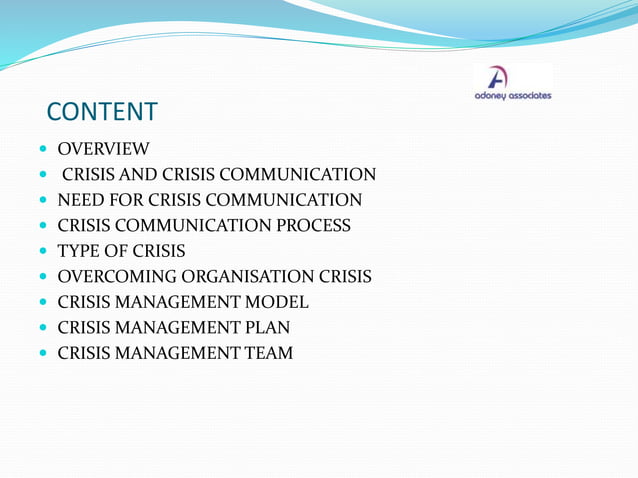 A
adoney associates

CONTENT

- OVERVIEW
- CRISIS AND CRISIS COMMUNICATION
- NEED FOR CRISIS COMMUNICATION
- CRISIS COMMUNICATION PROCESS
- TYPE OF CRISIS
- OVERCOMING ORGANISATION CRISIS
- CRISIS MANAGEMENT MODEL
- CRISIS MANAGEMENT PLAN
- CRISIS MANAGEMENT TEAM